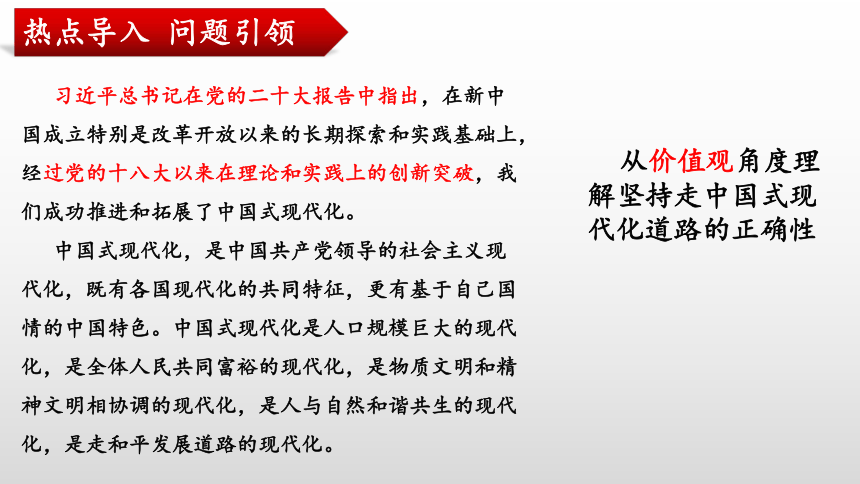 热点导入 问题引领

习近平总书记在党的二十大报告中指出，在新中国成立特别是改革开放以来的长期探索和实践基础上，经过党的十八大以来在理论和实践上的创新突破，我们成功推进和拓展了中国式现代化。

中国式现代化，是中国共产党领导的社会主义现代化，既有各国现代化的共同特征，更有基于自己国情的中国特色。中国式现代化是人口规模巨大的现代化，是全体人民共同富裕的现代化，是物质文明和精神文明相协调的现代化，是人与自然和谐共生的现代化，是走和平发展道路的现代化。

从价值观角度理解坚持走中国式现代化道路的正确性